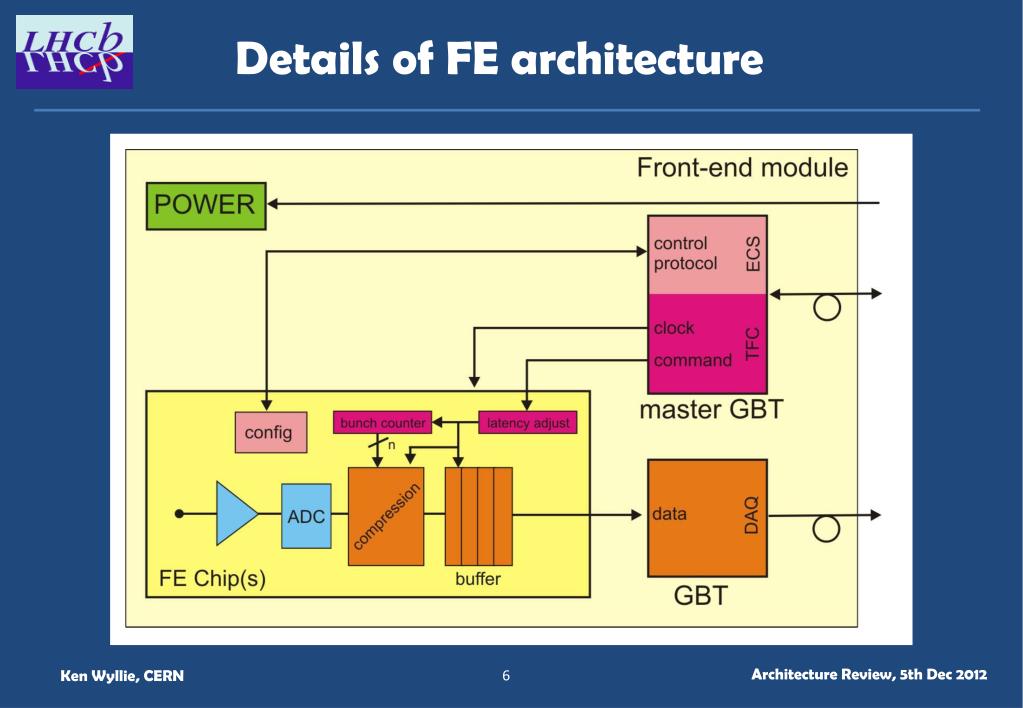 LHCb

Details of FE architecture

Front-end module

POWER

control protocol

ECS

clock

command

TFC

master GBT

config

bunch counter

latency adjust

n

ADC

compression

buffer

FE Chip(s)

data

DAQ

GBT

Ken Wyllie, CERN

6

Architecture Review, 5th Dec 2012